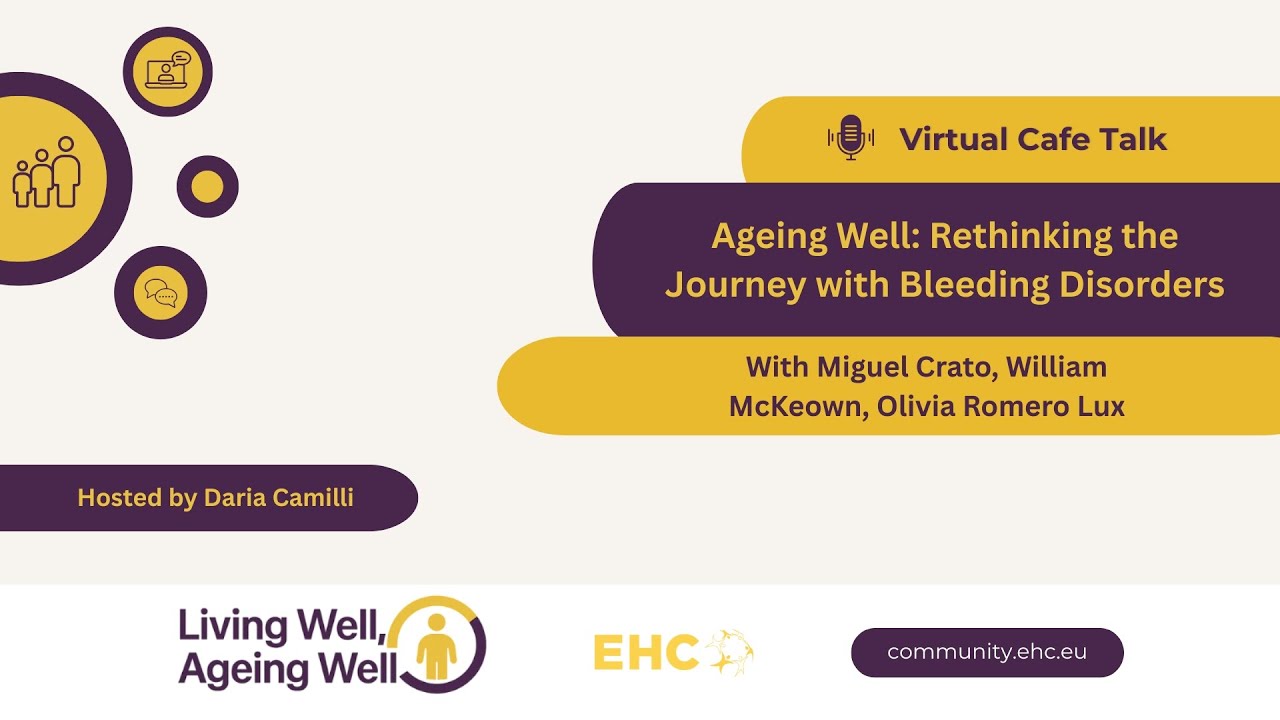 Virtual Cafe Talk

Ageing Well: Rethinking the Journey with Bleeding Disorders

With Miguel Crato, William McKeown, Olivia Romero Lux

Hosted by Daria Camilli

Living Well, Ageing Well

EHC

community.ehc.eu